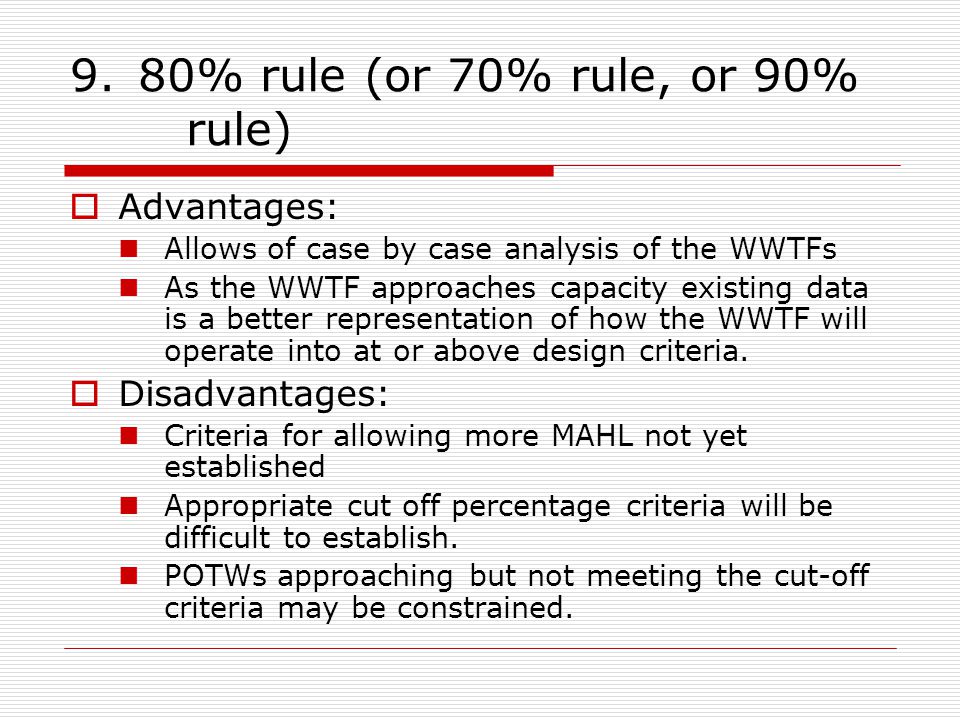 9. 80% rule (or 70% rule, or 90% rule)

Advantages:

Allows of case by case analysis of the WWTFs

As the WWTF approaches capacity existing data is a better representation of how the WWTF will operate into at or above design criteria.

Disadvantages:

Criteria for allowing more MAHL not yet established

Appropriate cut off percentage criteria will be difficult to establish.

POTWs approaching but not meeting the cut-off criteria may be constrained.